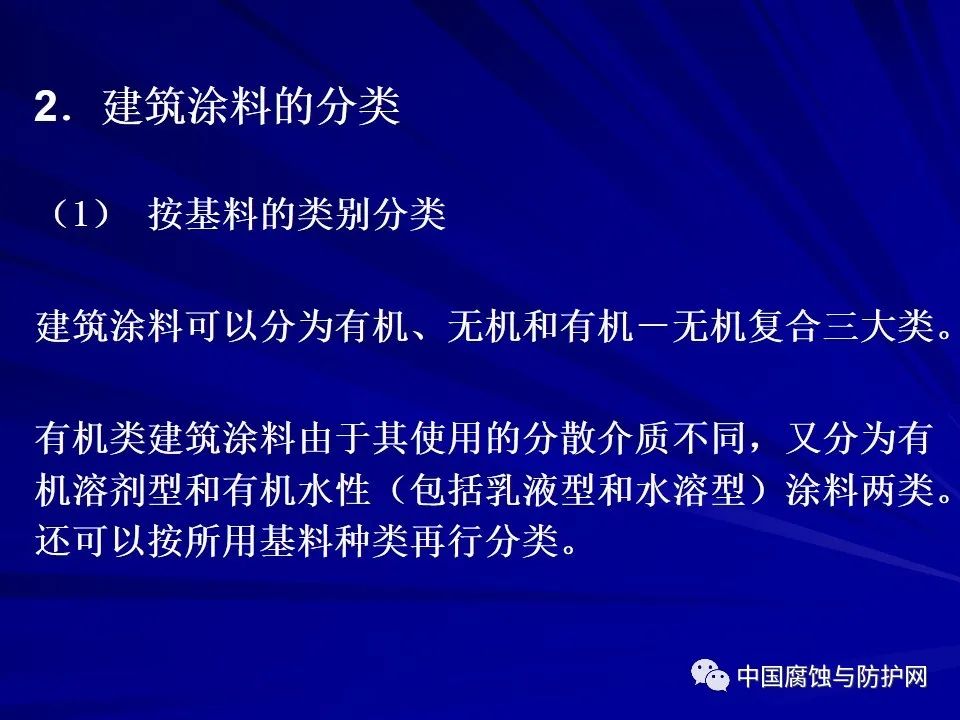 2．建筑涂料的分类

（1） 按基料的类别分类

建筑涂料可以分为有机、无机和有机－无机复合三大类。

有机类建筑涂料由于其使用的分散介质不同，又分为有机溶剂型和有机水性（包括乳液型和水溶型）涂料两类。还可以按所用基料种类再行分类。

中国腐蚀与防护网